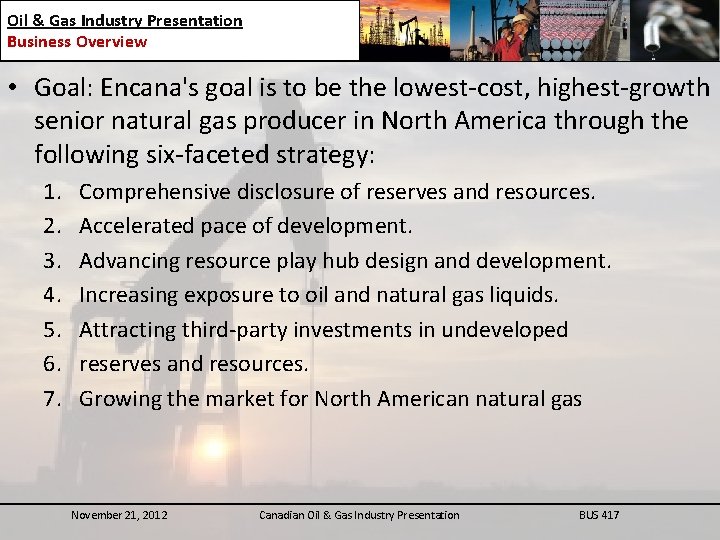 Oil & Gas Industry Presentation
Business Overview

• Goal: Encana's goal is to be the lowest-cost, highest-growth senior natural gas producer in North America through the following six-faceted strategy:

1. Comprehensive disclosure of reserves and resources.
2. Accelerated pace of development.
3. Advancing resource play hub design and development.
4. Increasing exposure to oil and natural gas liquids.
5. Attracting third-party investments in undeveloped
6. reserves and resources.
7. Growing the market for North American natural gas

November 21, 2012 Canadian Oil & Gas Industry Presentation BUS 417